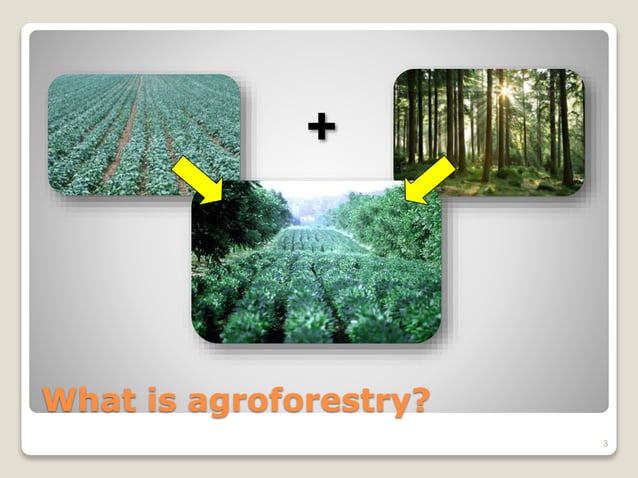 +

What is agroforestry?

3